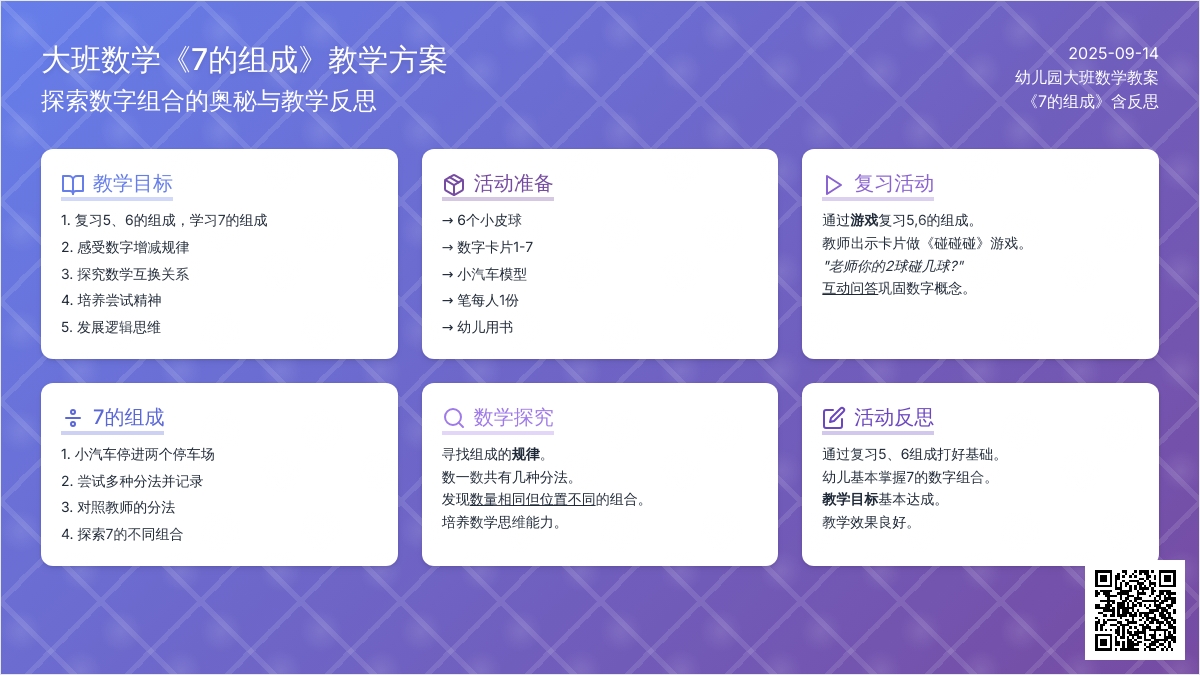 大班数学《7的组成》教学方案
探索数字组合的奥秘与教学反思

2025-09-14
幼儿园大班数学教案
《7的组成》含反思

教学目标
1. 复习5、6的组成，学习7的组成
2. 感受数字增减规律
3. 探究数学互换关系
4. 培养尝试精神
5. 发展逻辑思维

活动准备
→ 6个小皮球
→ 数字卡片1-7
→ 小汽车模型
→ 笔每人1份
→ 幼儿用书

复习活动
通过游戏复习5,6的组成。
教师出示卡片做《碰碰碰》游戏。
"老师你的2球碰几球?"
互动问答巩固数字概念。

7的组成
1. 小汽车停进两个停车场
2. 尝试多种分法并记录
3. 对照教师的分法
4. 探索7的不同组合

数学探究
寻找组成的规律。
数一数共有几种分法。
发现数量相同但位置不同的组合。
培养数学思维能力。

活动反思
通过复习5、6组成打好基础。
幼儿基本掌握7的数字组合。
教学目标基本达成。
教学效果良好。